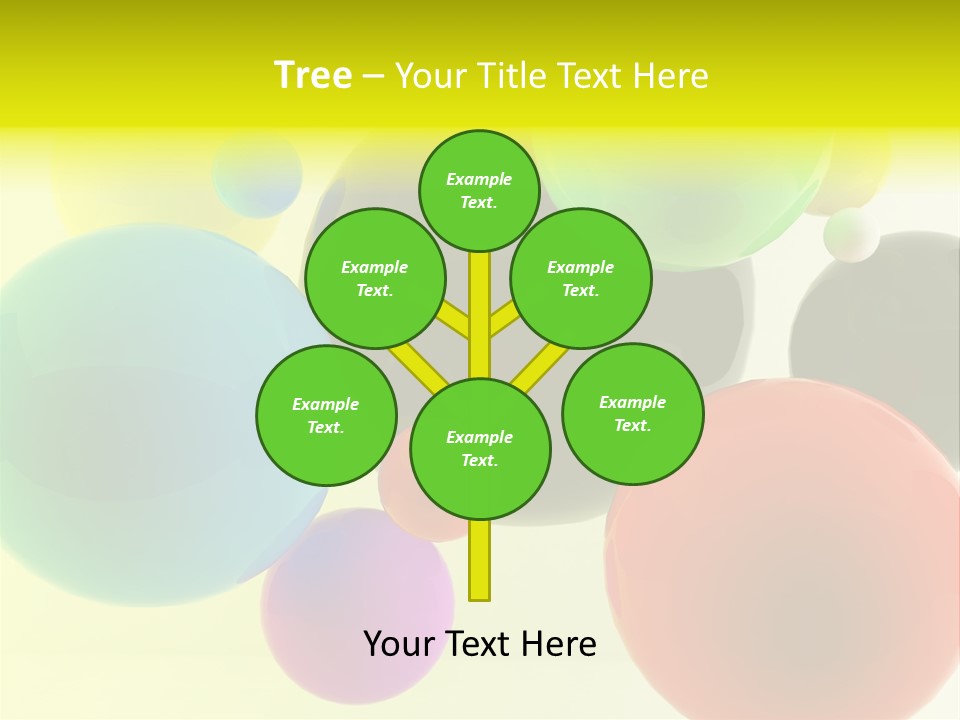 Tree – Your Title Text Here

Example Text.

Example Text.

Example Text.

Example Text.

Example Text.

Example Text.

Your Text Here